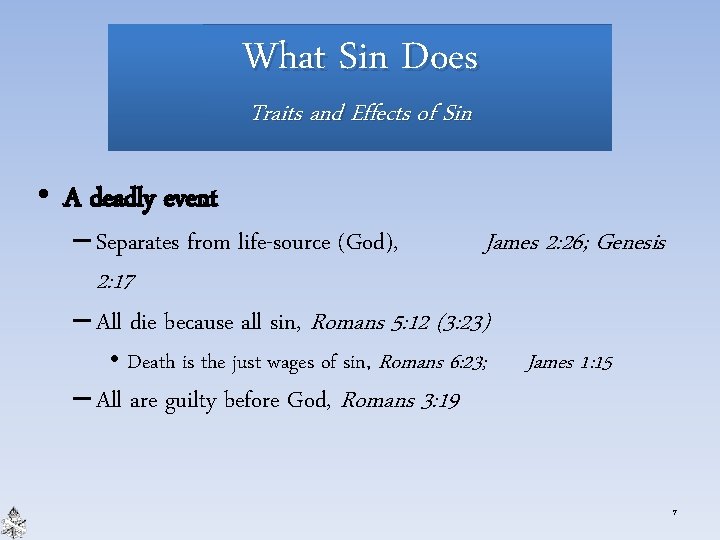 What Sin Does

Traits and Effects of Sin

• A deadly event
– Separates from life-source (God), James 2:26; Genesis 2:17
– All die because all sin, Romans 5:12 (3:23)
• Death is the just wages of sin, Romans 6:23; James 1:15
– All are guilty before God, Romans 3:19

7